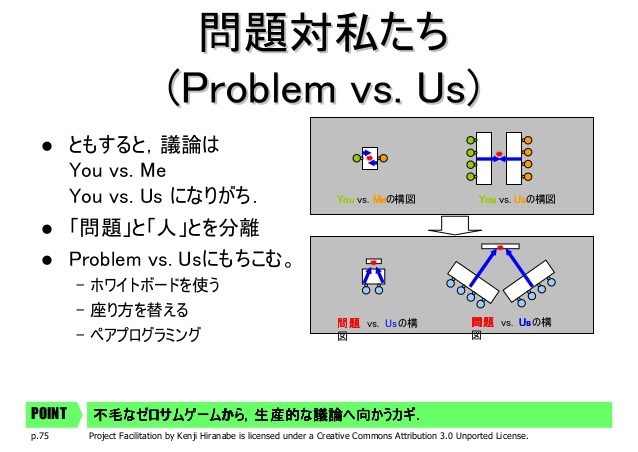 問題対私たち
(Problem vs. Us)

● ともすると，議論は
You vs. Me
You vs. Us になりがち．

● 「問題」と「人」とを分離

● Problem vs. Usにもちこむ。
– ホワイトボードを使う
– 座り方を替える
– ペアプログラミング

You vs. Meの構図

You vs. Usの構図

問題 vs. Usの構図

問題 vs. Usの構図

POINT 不毛なゼロサムゲームから，生産的な議論へ向かうカギ．

p.75 Project Facilitation by Kenji Hiranabe is licensed under a Creative Commons Attribution 3.0 Unported License.